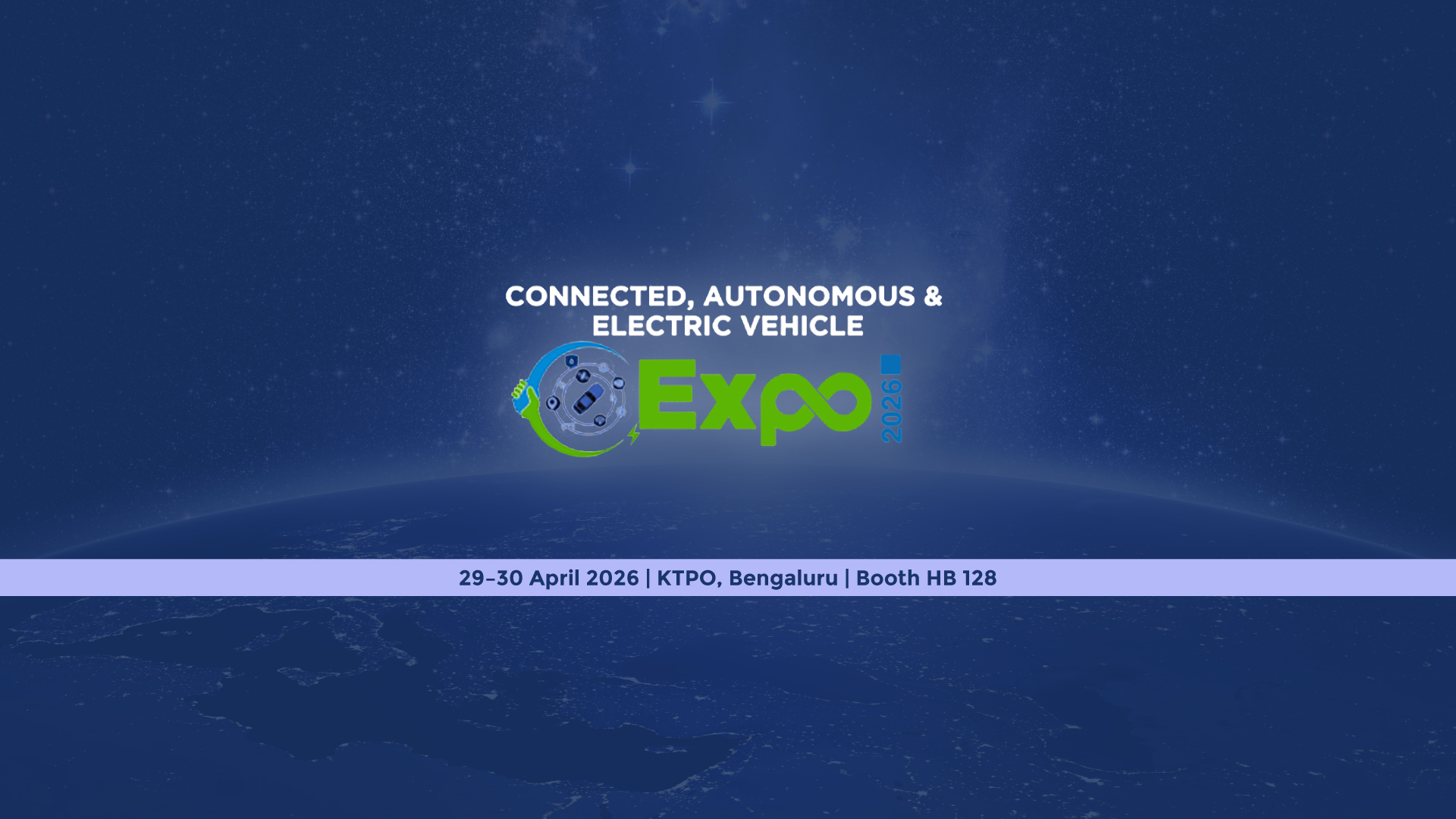 CONNECTED, AUTONOMOUS &
ELECTRIC VEHICLE

Expo 2026

29–30 April 2026 | KTPO, Bengaluru | Booth HB 128